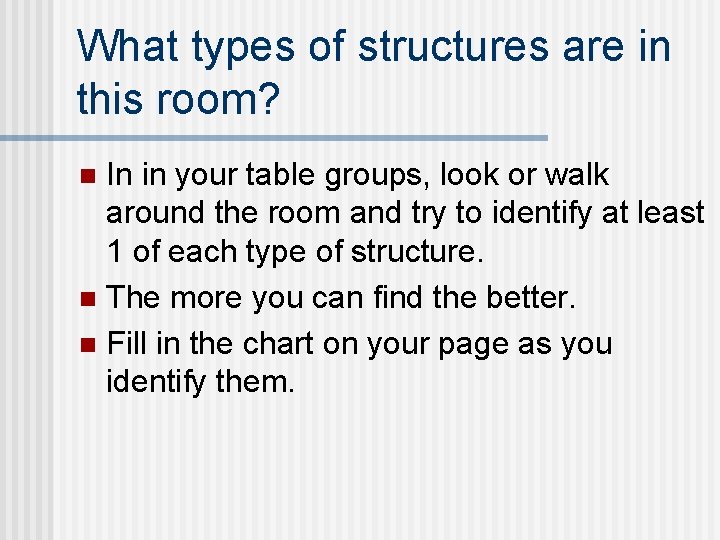 What types of structures are in this room?

In in your table groups, look or walk around the room and try to identify at least 1 of each type of structure.

The more you can find the better.

Fill in the chart on your page as you identify them.